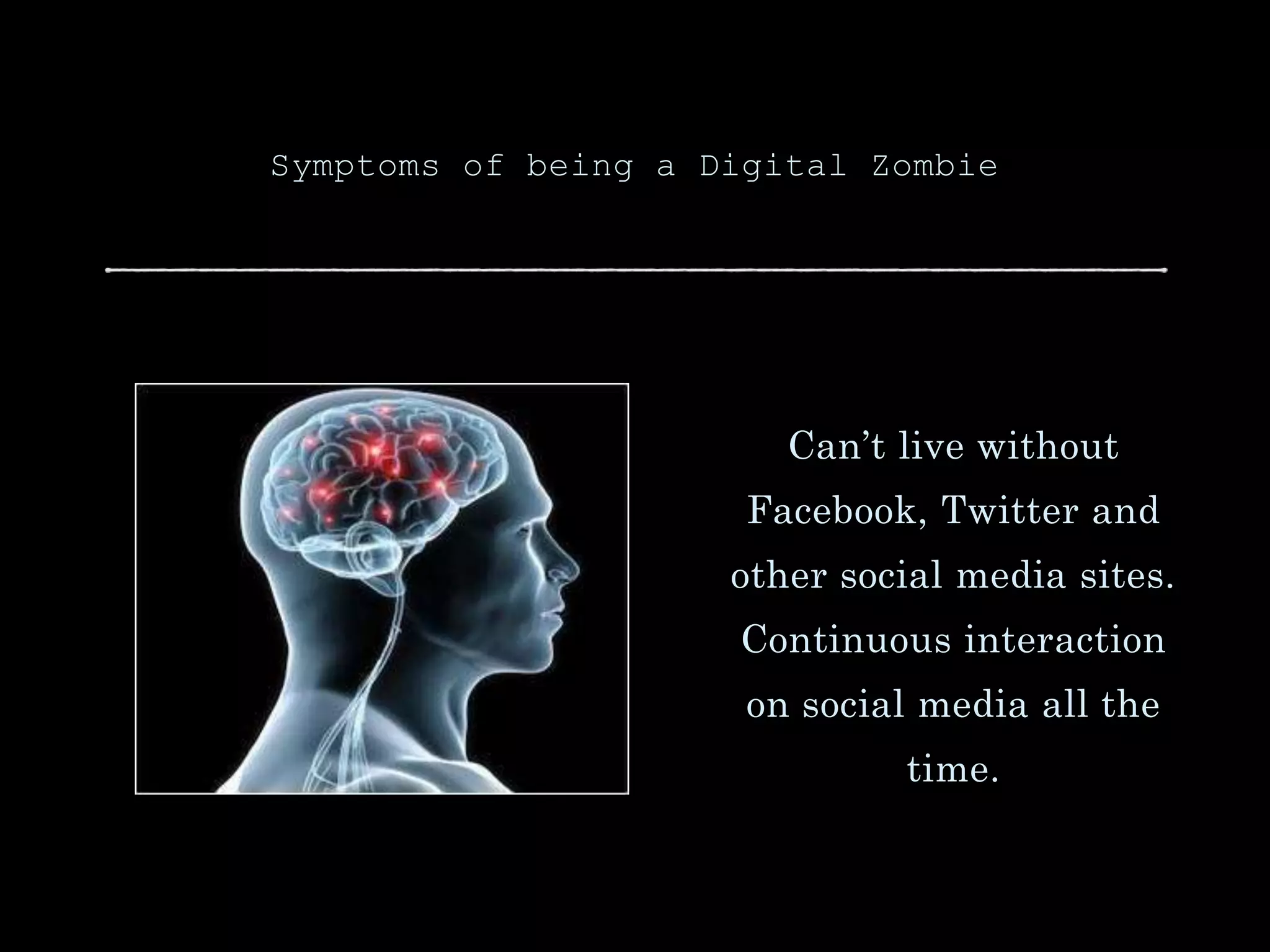 Symptoms of being a Digital Zombie

Can’t live without Facebook, Twitter and other social media sites. Continuous interaction on social media all the time.